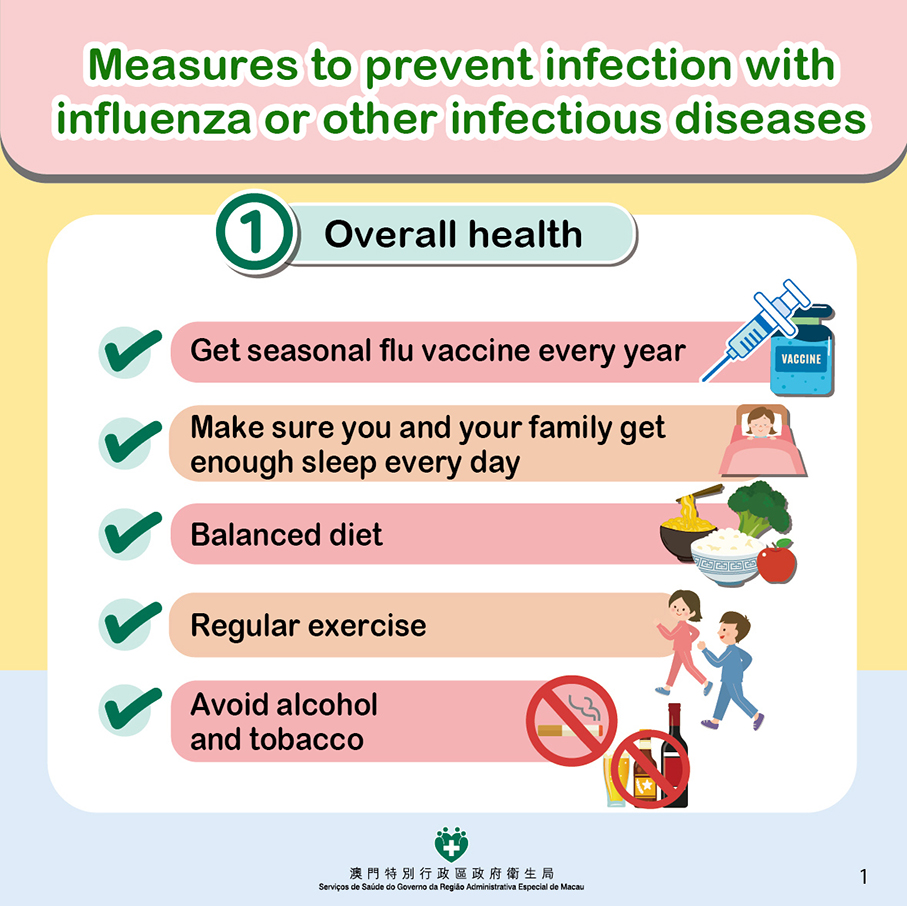 Measures to prevent infection with influenza or other infectious diseases

1 Overall health

Get seasonal flu vaccine every year

VACCINE

Make sure you and your family get enough sleep every day

Balanced diet

Regular exercise

Avoid alcohol and tobacco

澳門特別行政區政府衛生局
Serviços de Saúde do Governo da Região Administrativa Especial de Macau

1